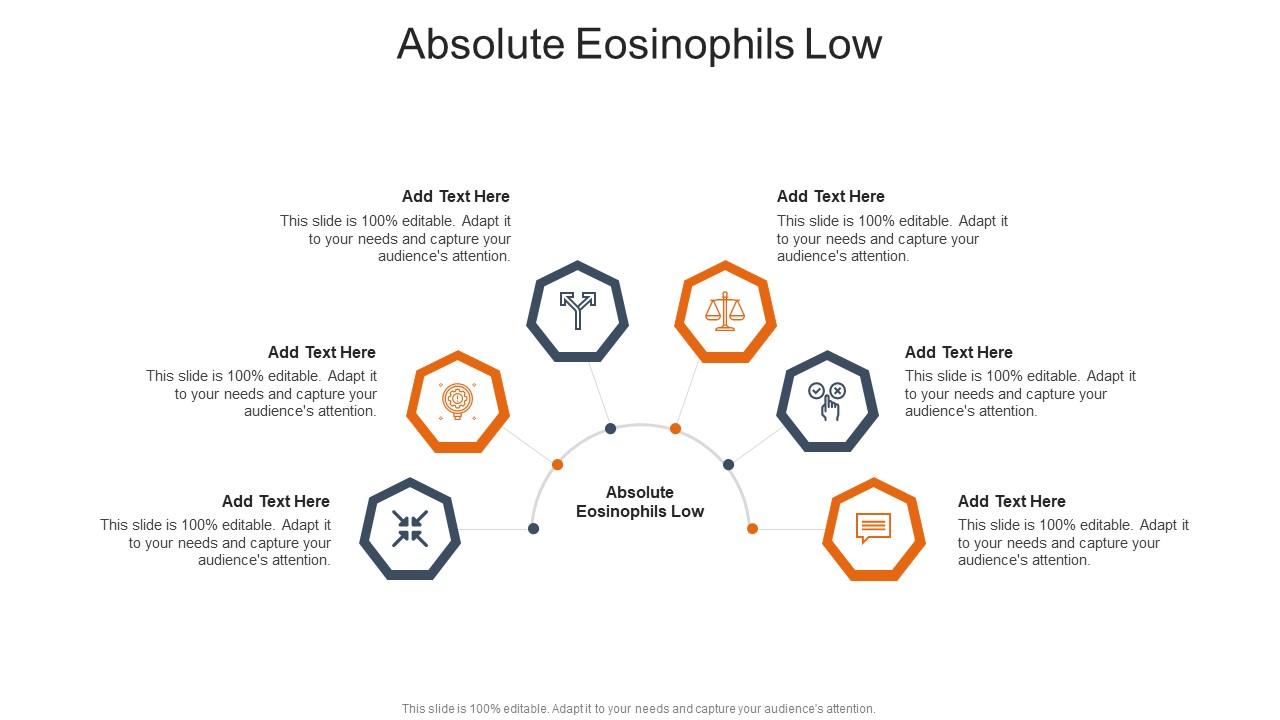 Absolute Eosinophils Low

Add Text Here
This slide is 100% editable. Adapt it to your needs and capture your audience's attention.

Add Text Here
This slide is 100% editable. Adapt it to your needs and capture your audience's attention.

Add Text Here
This slide is 100% editable. Adapt it to your needs and capture your audience's attention.

Add Text Here
This slide is 100% editable. Adapt it to your needs and capture your audience's attention.

Add Text Here
This slide is 100% editable. Adapt it to your needs and capture your audience's attention.

Add Text Here
This slide is 100% editable. Adapt it to your needs and capture your audience's attention.

Absolute Eosinophils Low

This slide is 100% editable. Adapt it to your needs and capture your audience's attention.